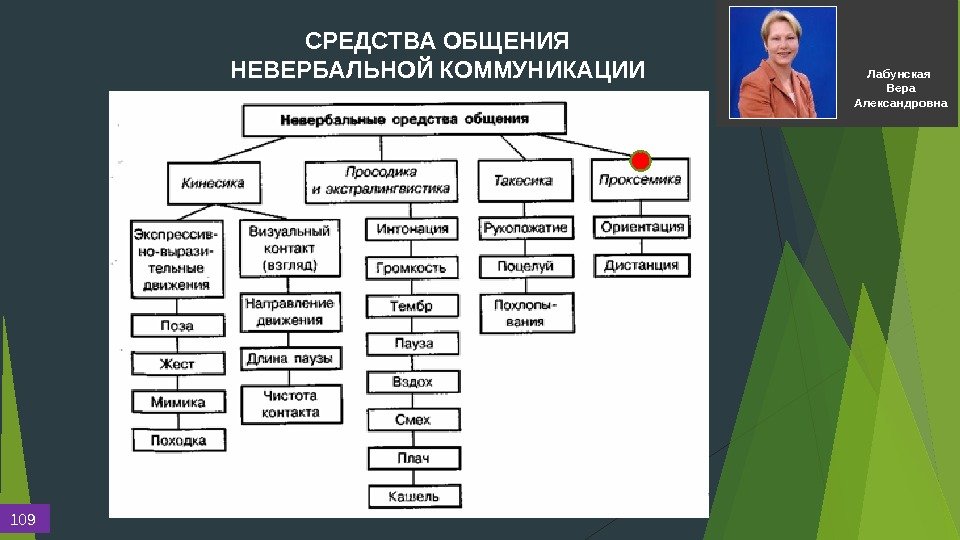 СРЕДСТВА ОБЩЕНИЯ
НЕВЕРБАЛЬНОЙ КОММУНИКАЦИИ

Лабунская
Вера
Александровна

Невербальные средства общения

Кинесика

Экспрессивно-выразительные движения

Поза

Жест

Мимика

Походка

Визуальный контакт (взгляд)

Направление движения

Длина паузы

Чистота контакта

Просодика и экстралингвистика

Интонация

Громкость

Тембр

Пауза

Вздох

Смех

Плач

Кашель

Такесика

Рукопожатие

Поцелуй

Похлопывания

Проксемика

Ориентация

Дистанция

109